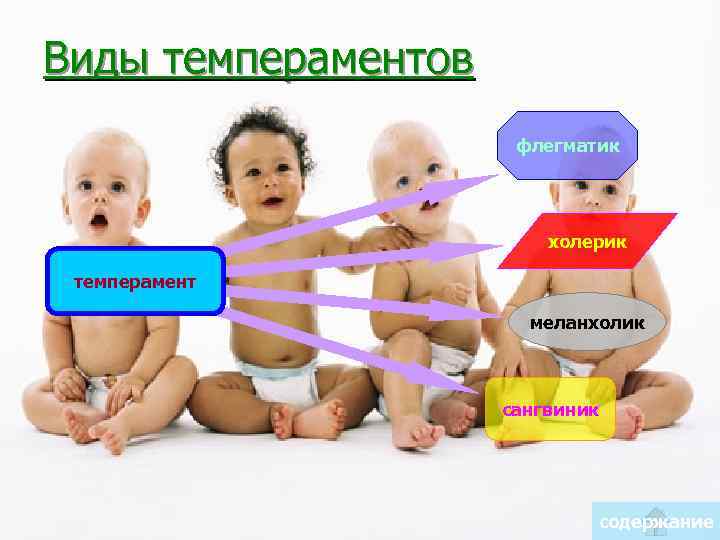 Виды темпераментов

темперамент

флегматик

холерик

меланхолик

сангвиник

содержание